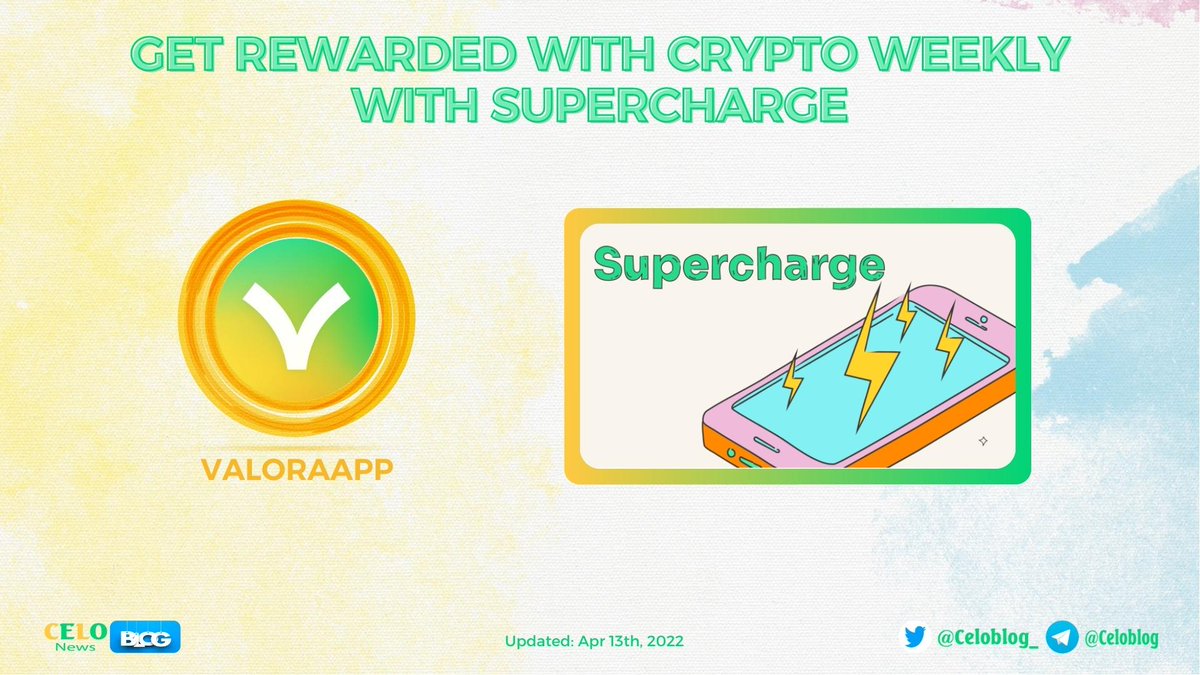 GET REWARDED WITH CRYPTO WEEKLY WITH SUPERCHARGE

VALORAAPP

Supercharge

CELO News BLOG

Updated: Apr 13th, 2022

@Celoblog_ @Celoblog